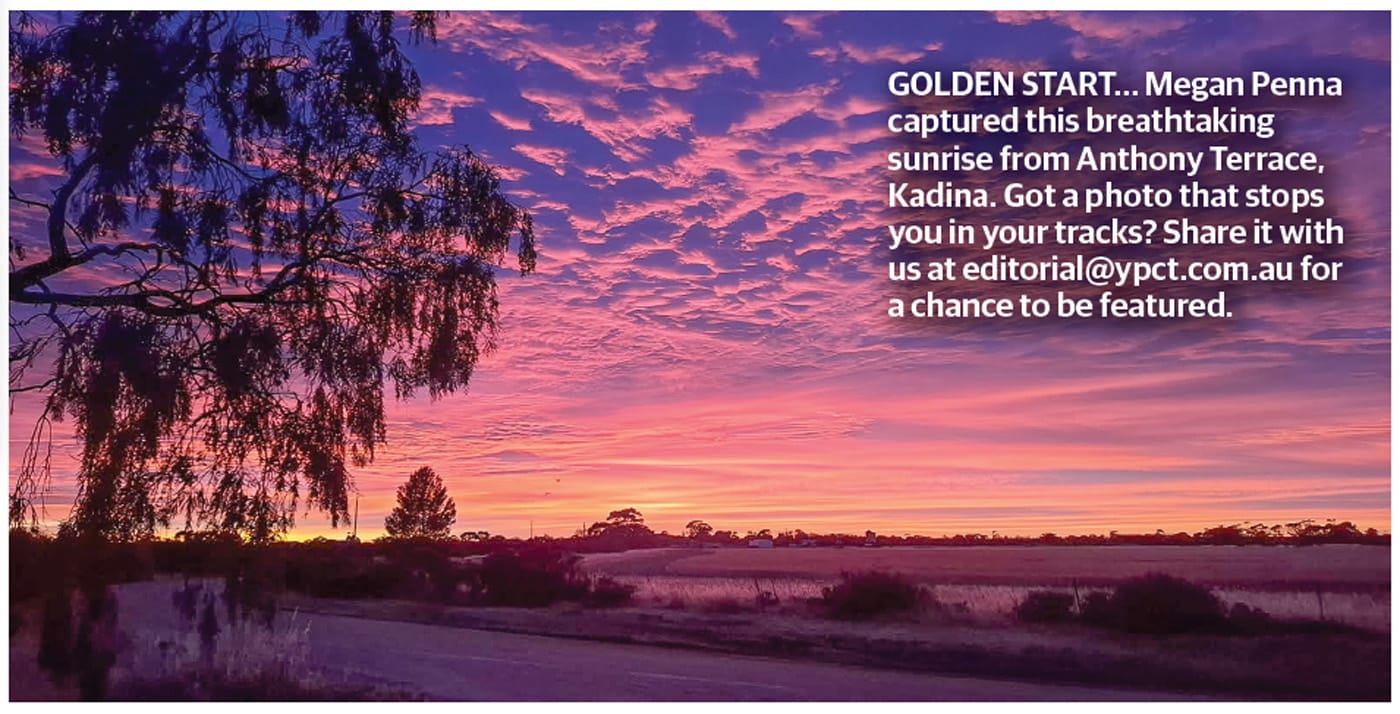 GOLDEN START... Megan Penna captured this breathtaking sunrise from Anthony Terrace, Kadina. Got a photo that stops you in your tracks? Share it with us at editorial@ypct.com.au for a chance to be featured.